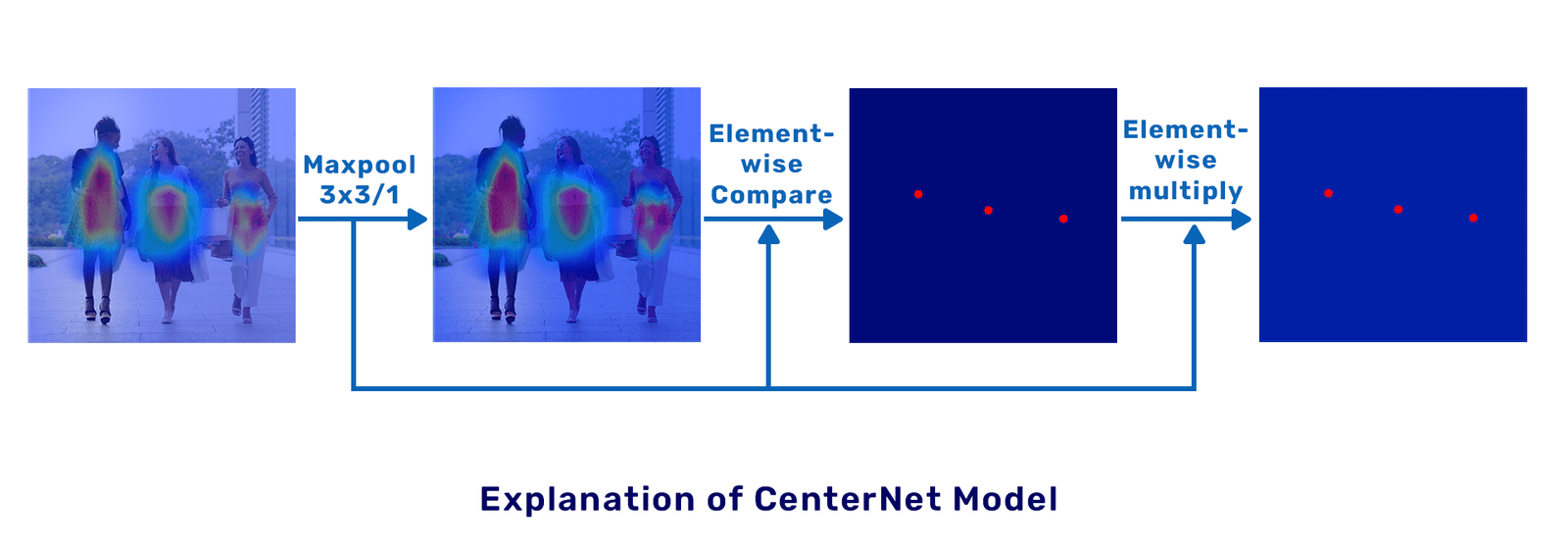 Maxpool 3x3/1

Element-wise Compare

Element-wise multiply

Explanation of CenterNet Model